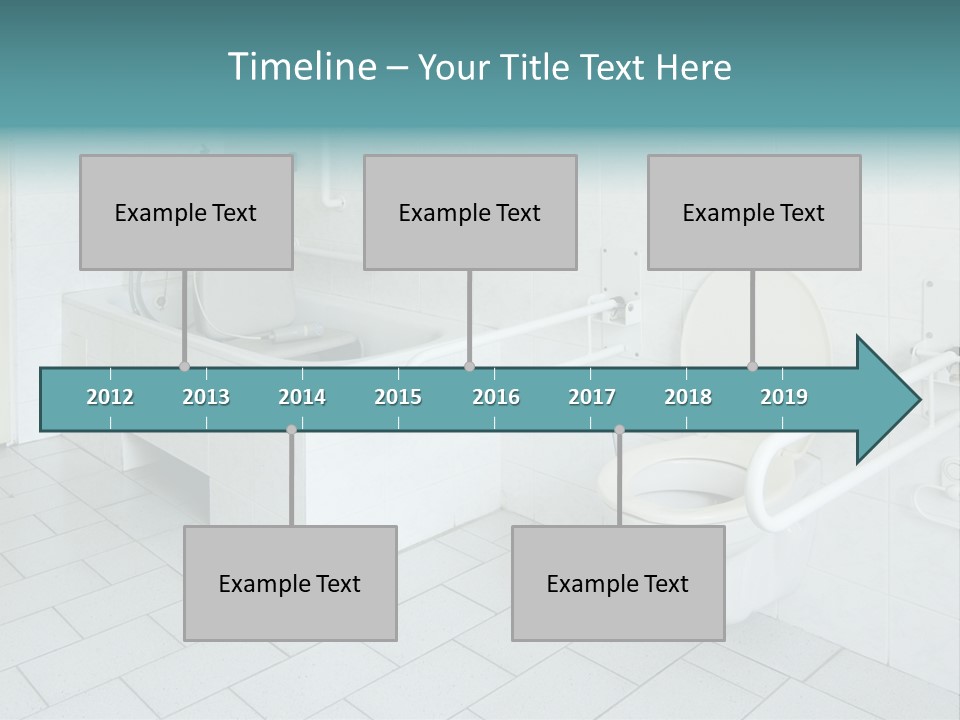 Timeline – Your Title Text Here

Example Text

Example Text

Example Text

2012 2013 2014 2015 2016 2017 2018 2019

Example Text

Example Text